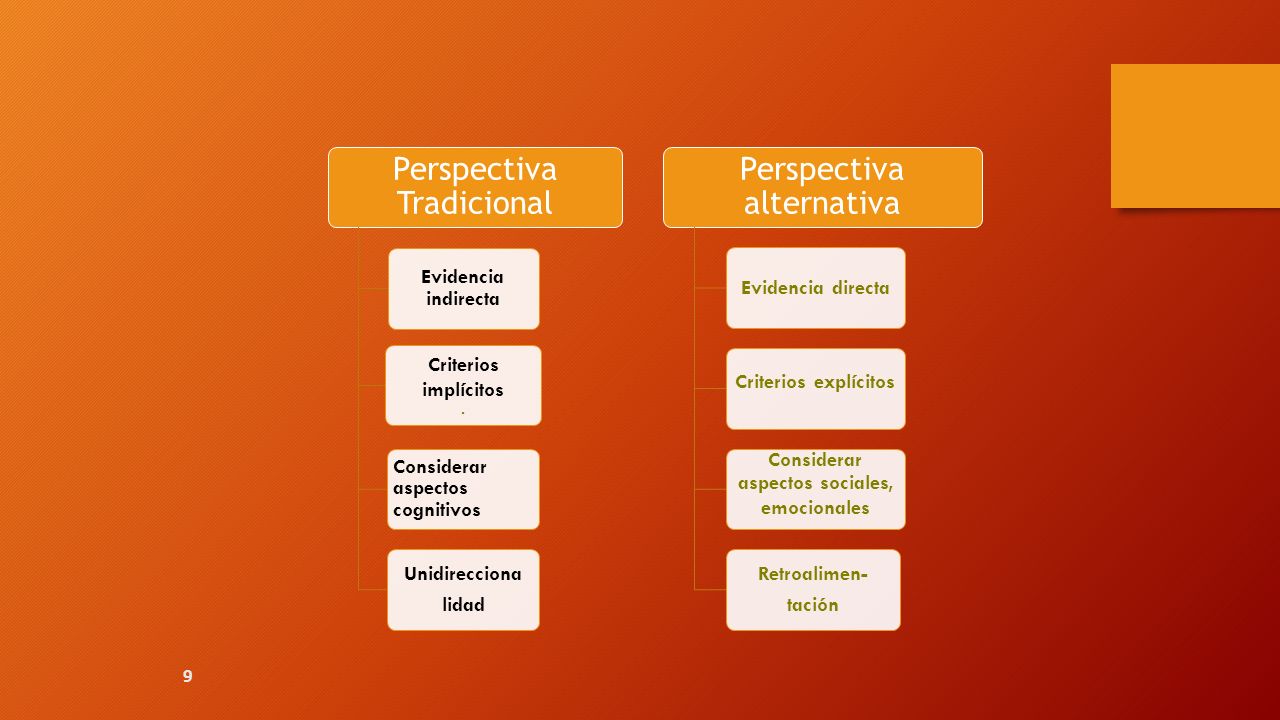 Perspectiva Tradicional

Evidencia indirecta

Criterios implícitos
.

Considerar aspectos cognitivos

Unidireccionalidad

Perspectiva alternativa

Evidencia directa

Criterios explícitos

Considerar aspectos sociales, emocionales

Retroalimentación

9